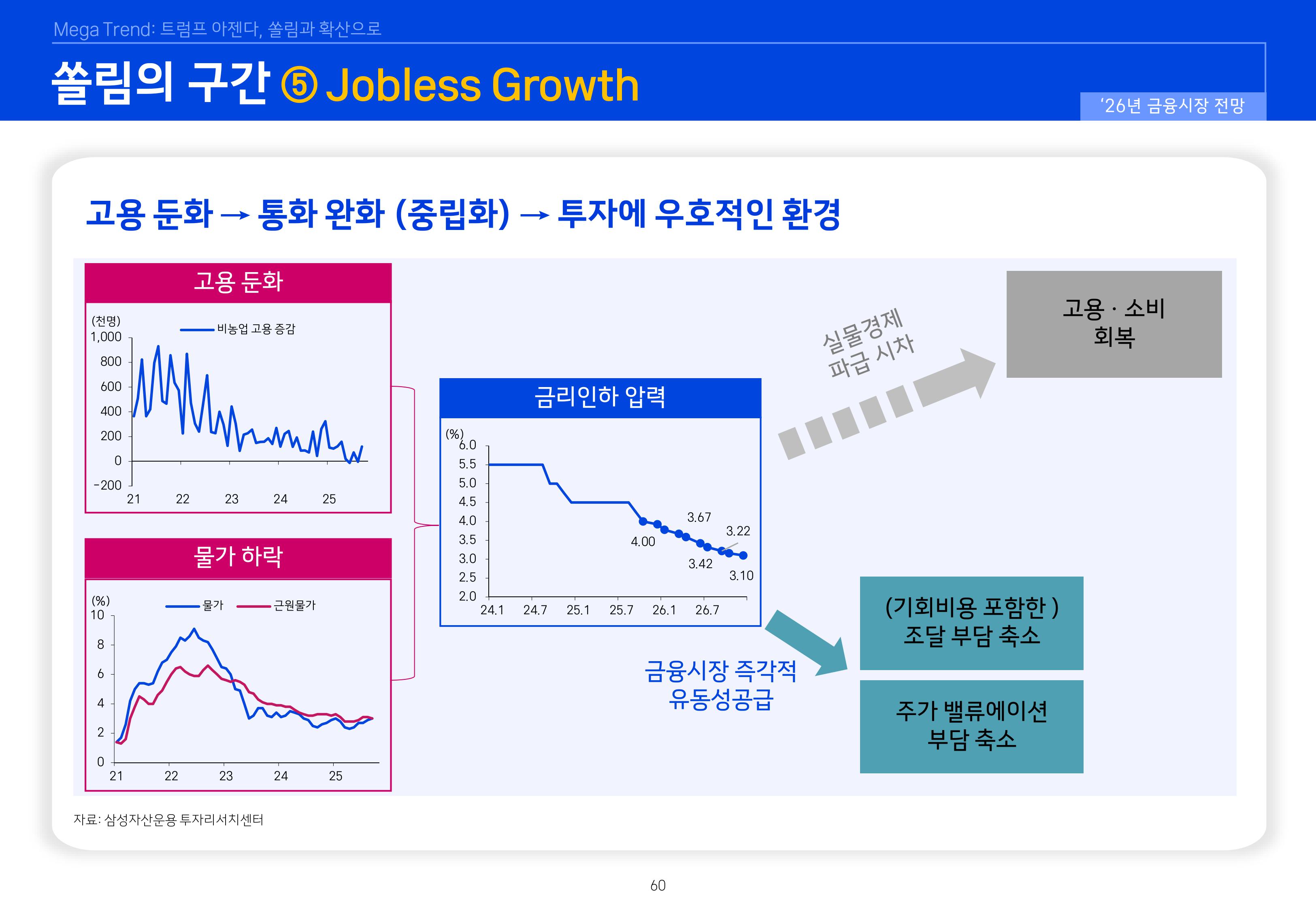 Mega Trend: 트럼프 아젠다, 쏠림과 확산으로

쏠림의 구간 ⑤ Jobless Growth

'26년 금융시장 전망

고용 둔화 → 통화 완화 (중립화) → 투자에 우호적인 환경

고용 둔화

(천명)
비농업 고용 증감
1,000
800
600
400
200
0
-200
21 22 23 24 25

물가 하락

(%)
물가 근원물가
10
8
6
4
2
0
21 22 23 24 25

금리인하 압력

(%)
6.0
5.5
5.0
4.5
4.0
3.5
3.0
2.5
2.0
24.1 24.7 25.1 25.7 26.1 26.7
4.00
3.67
3.42
3.22
3.10

실물경제 파급 시차

고용 · 소비 회복

금융시장 즉각적 유동성공급

(기회비용 포함한 ) 조달 부담 축소

주가 밸류에이션 부담 축소

자료: 삼성자산운용 투자리서치센터

60